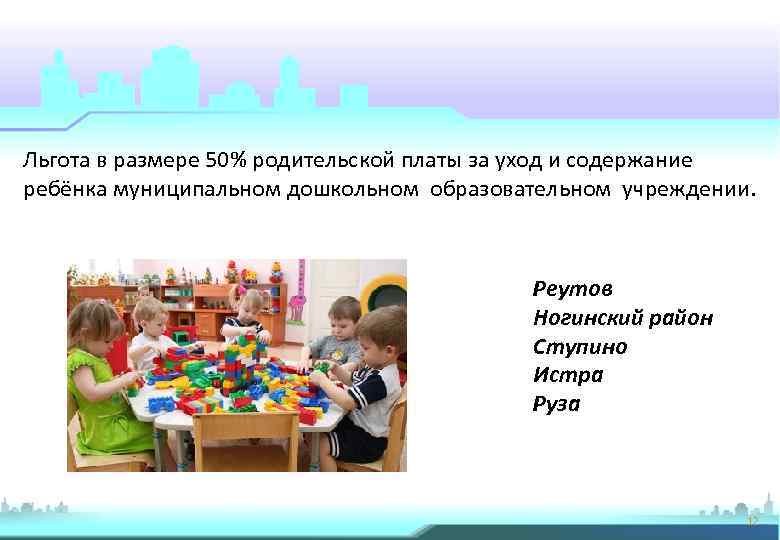 Льгота в размере 50% родительской платы за уход и содержание ребёнка муниципальном дошкольном образовательном учреждении.

Реутов
Ногинский район
Ступино
Истра
Руза

12